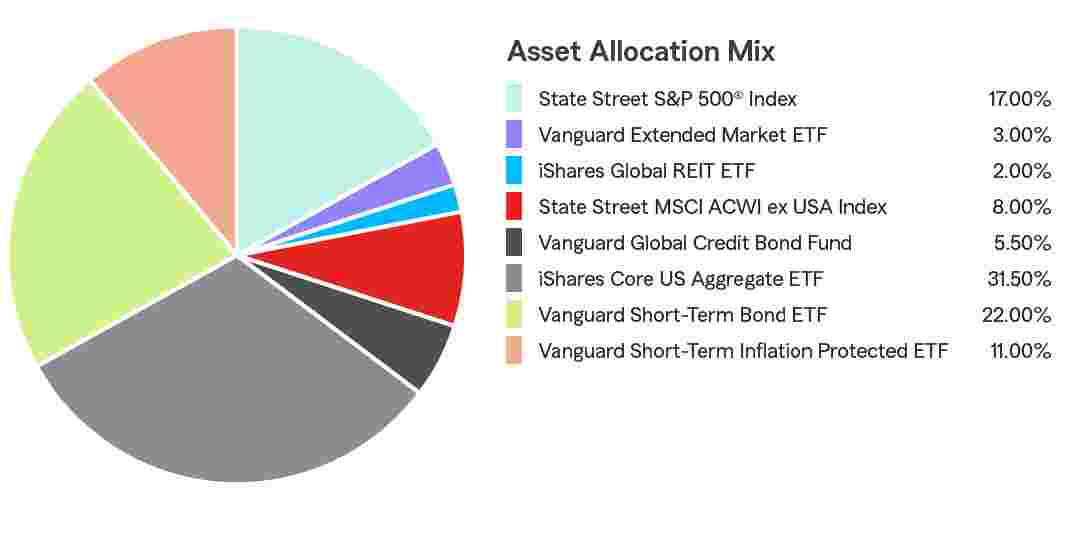 Asset Allocation Mix

| | |
|---|---|
| State Street S&P 500® Index | 17.00% |
| Vanguard Extended Market ETF | 3.00% |
| iShares Global REIT ETF | 2.00% |
| State Street MSCI ACWI ex USA Index | 8.00% |
| Vanguard Global Credit Bond Fund | 5.50% |
| iShares Core US Aggregate ETF | 31.50% |
| Vanguard Short-Term Bond ETF | 22.00% |
| Vanguard Short-Term Inflation Protected ETF | 11.00% |